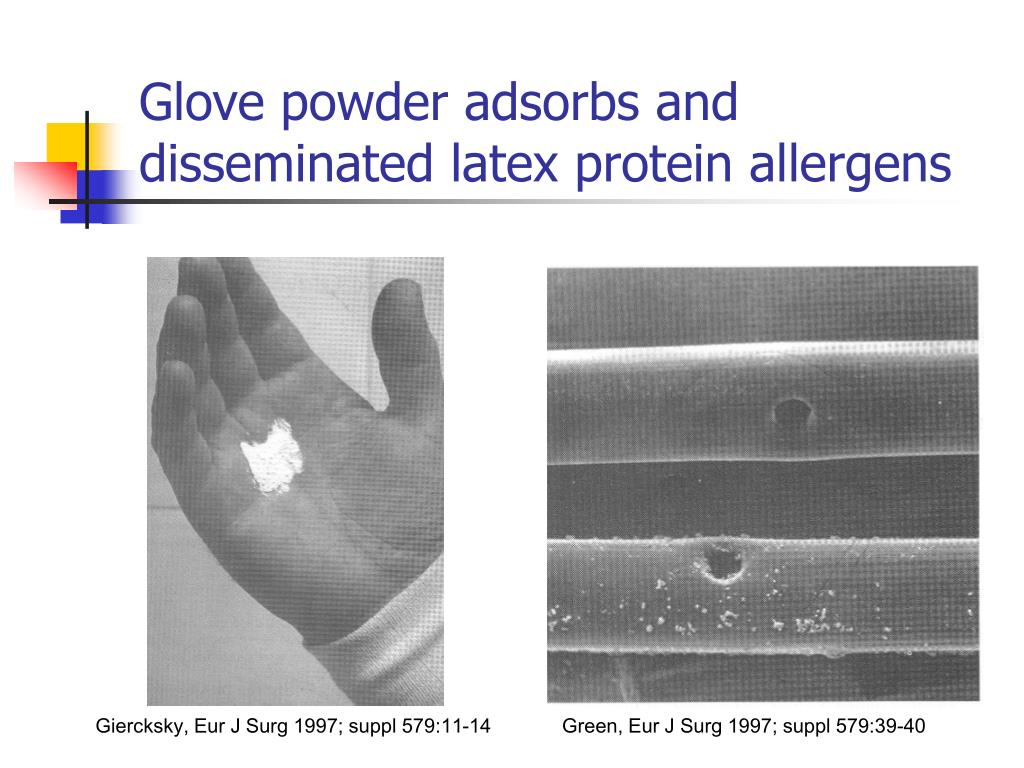 Glove powder adsorbs and disseminated latex protein allergens

Giercksky, Eur J Surg 1997; suppl 579:11-14

Green, Eur J Surg 1997; suppl 579:39-40